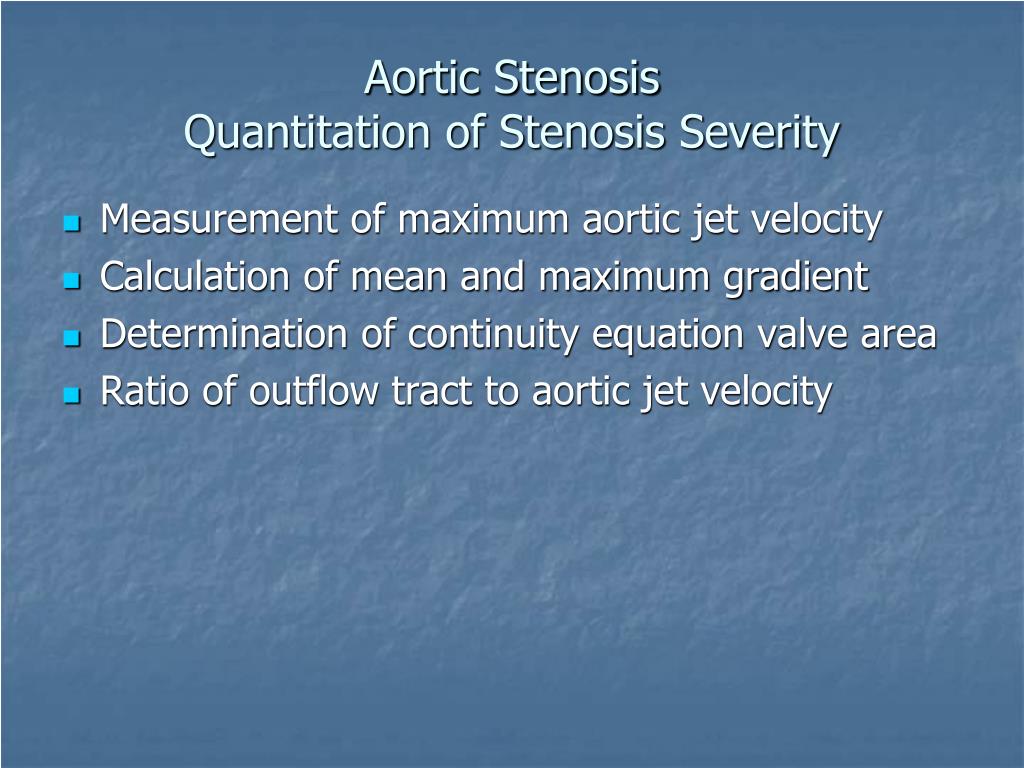 Aortic Stenosis
Quantitation of Stenosis Severity

- Measurement of maximum aortic jet velocity
- Calculation of mean and maximum gradient
- Determination of continuity equation valve area
- Ratio of outflow tract to aortic jet velocity